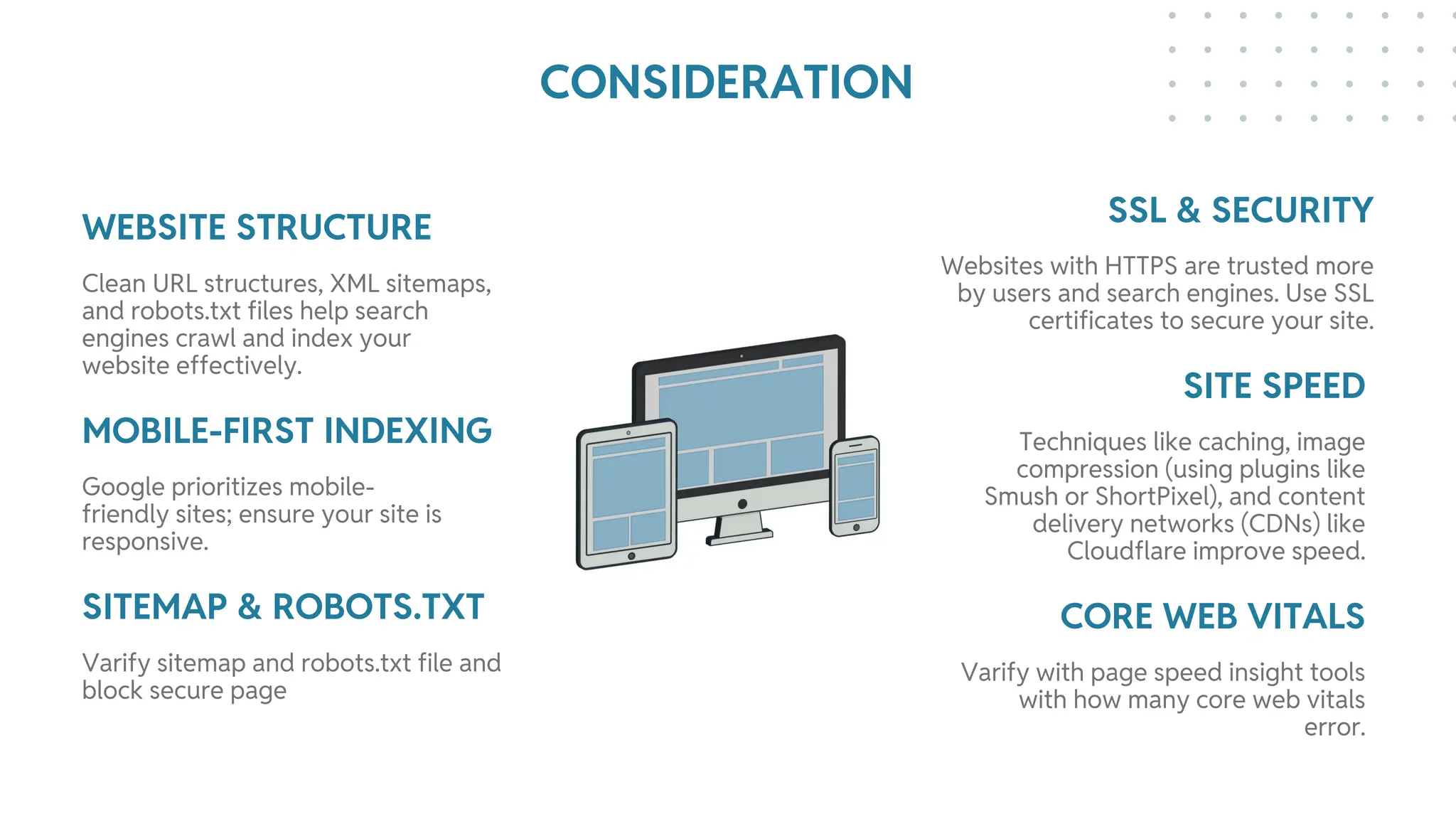 CONSIDERATION

WEBSITE STRUCTURE

Clean URL structures, XML sitemaps, and robots.txt files help search engines crawl and index your website effectively.

MOBILE-FIRST INDEXING

Google prioritizes mobile-friendly sites; ensure your site is responsive.

SITEMAP & ROBOTS.TXT

Varify sitemap and robots.txt file and block secure page

SSL & SECURITY

Websites with HTTPS are trusted more by users and search engines. Use SSL certificates to secure your site.

SITE SPEED

Techniques like caching, image compression (using plugins like Smush or ShortPixel), and content delivery networks (CDNs) like Cloudflare improve speed.

CORE WEB VITALS

Varify with page speed insight tools with how many core web vitals error.